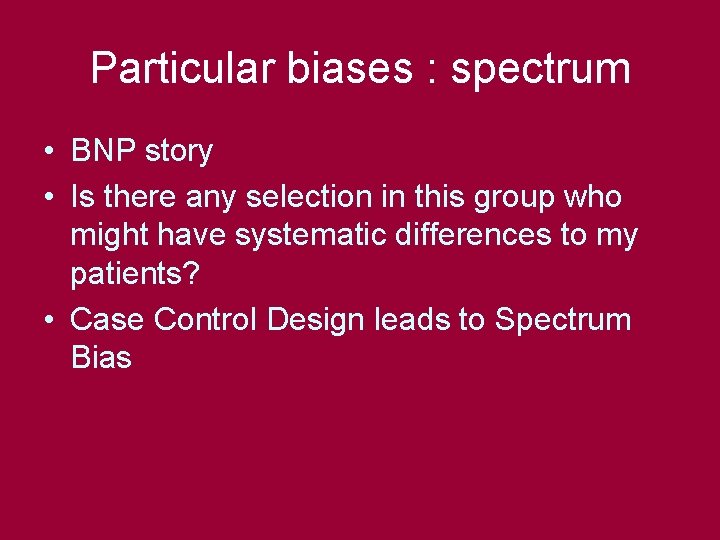 Particular biases : spectrum

• BNP story
• Is there any selection in this group who might have systematic differences to my patients?
• Case Control Design leads to Spectrum Bias